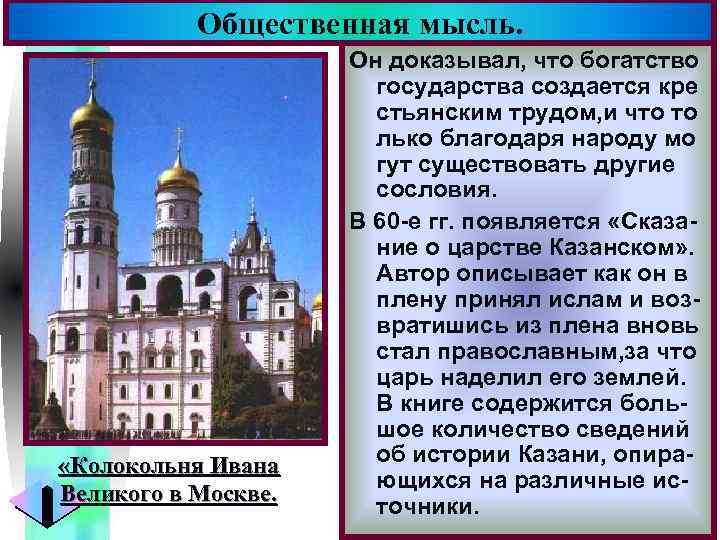 Общественная мысль.

Он доказывал, что богатство государства создается крестьянским трудом,и что только благодаря народу могут существовать другие сословия.

В 60-е гг. появляется «Сказание о царстве Казанском». Автор описывает как он в плену принял ислам и возвратишись из плена вновь стал православным,за что царь наделил его землей. В книге содержится большое количество сведений об истории Казани, опирающихся на различные источники.

«Колокольня Ивана Великого в Москве.